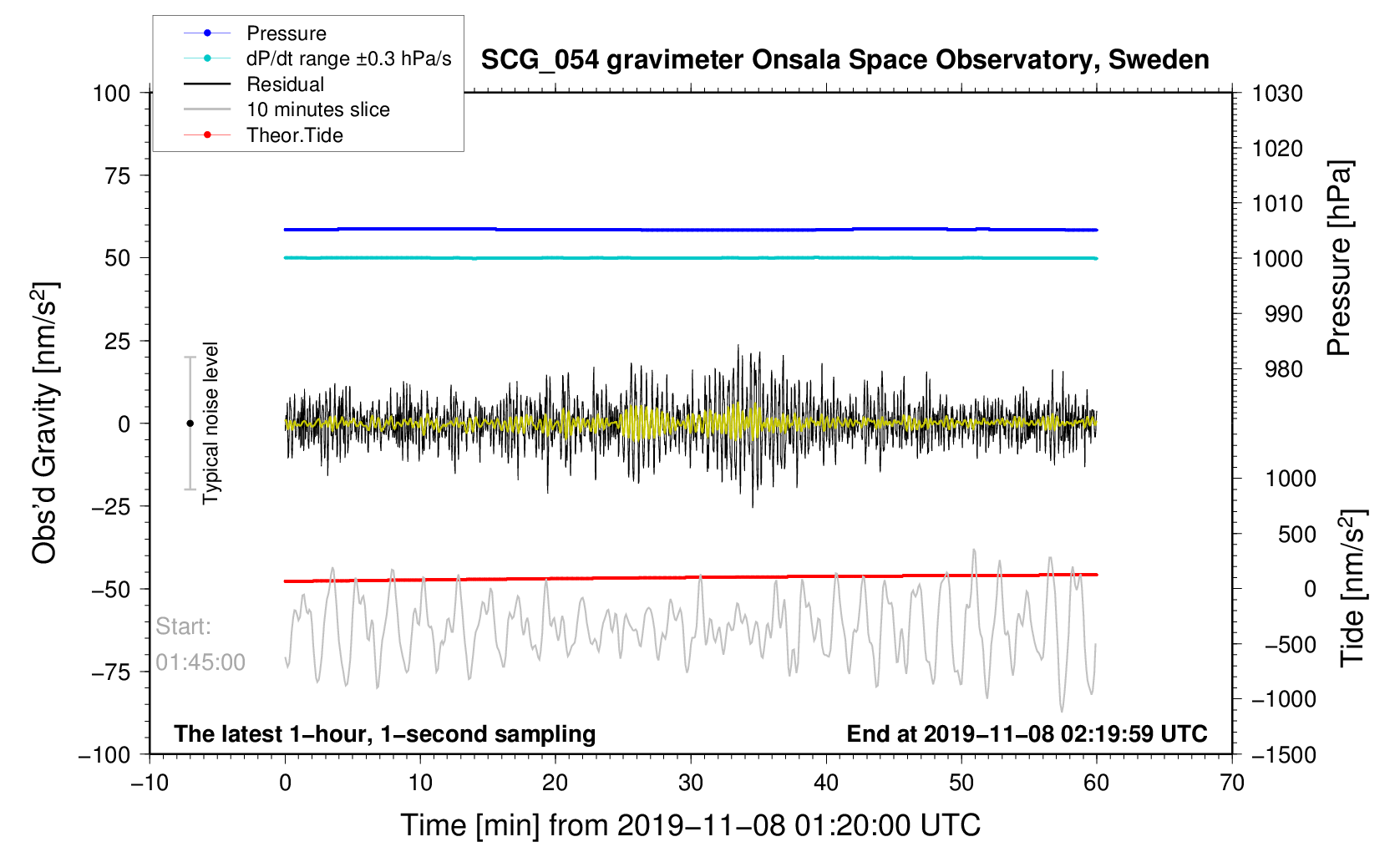 Pressure
dP/dt range ±0.3 hPa/s
Residual
10 minutes slice
Theor.Tide

SCG_054 gravimeter Onsala Space Observatory, Sweden

100
75
50
25
0
−25
−50
−75
−100

Obs'd Gravity [nm/s$^2$]

Typical noise level

1030
1020
1010
1000
990
980

Pressure [hPa]

1000
500
0
−500
−1000
−1500

Tide [nm/s$^2$]

Start:
01:45:00

The latest 1−hour, 1−second sampling

End at 2019−11−08 02:19:59 UTC

−10
0
10
20
30
40
50
60
70

Time [min] from 2019−11−08 01:20:00 UTC